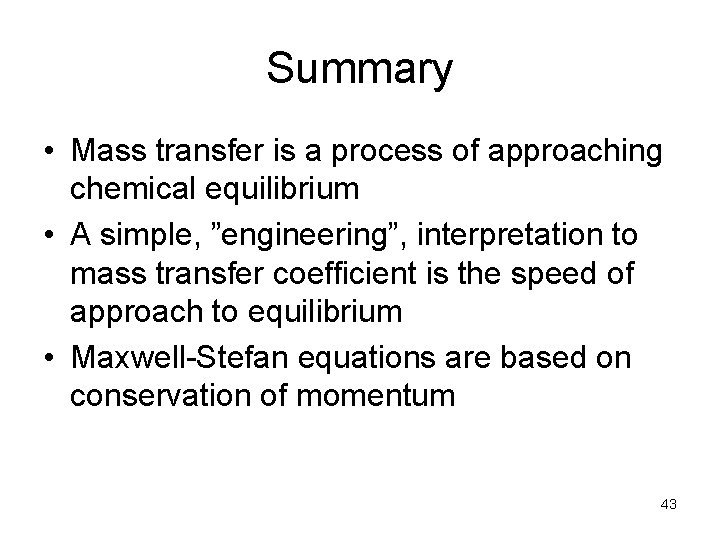 Summary

• Mass transfer is a process of approaching chemical equilibrium
• A simple, ”engineering”, interpretation to mass transfer coefficient is the speed of approach to equilibrium
• Maxwell-Stefan equations are based on conservation of momentum

43